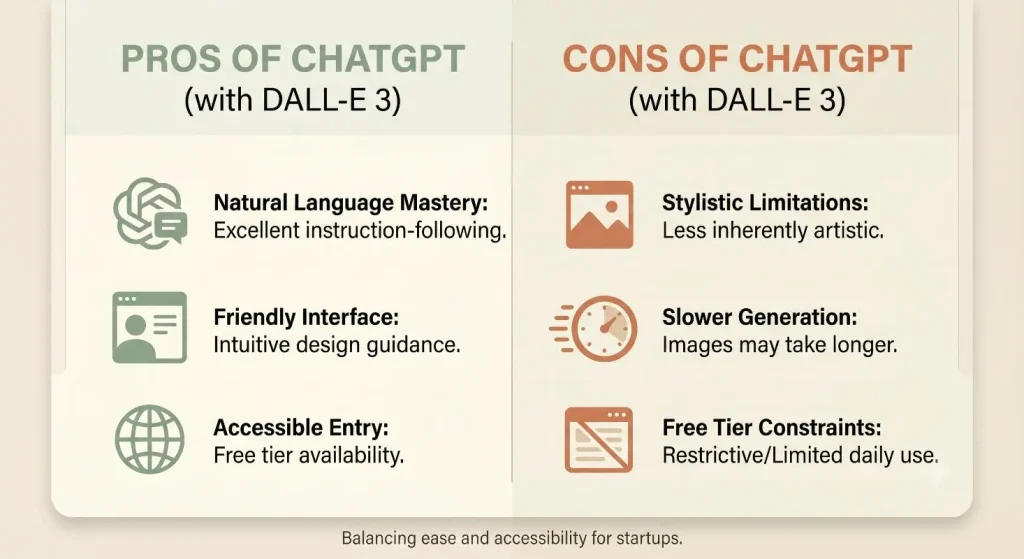 PROS OF CHATGPT
(with DALL-E 3)

Natural Language Mastery:
Excellent instruction-following.

Friendly Interface:
Intuitive design guidance.

Accessible Entry:
Free tier availability.

CONS OF CHATGPT
(with DALL-E 3)

Stylistic Limitations:
Less inherently artistic.

Slower Generation:
Images may take longer.

Free Tier Constraints:
Restrictive/Limited daily use.

Balancing ease and accessibility for startups.